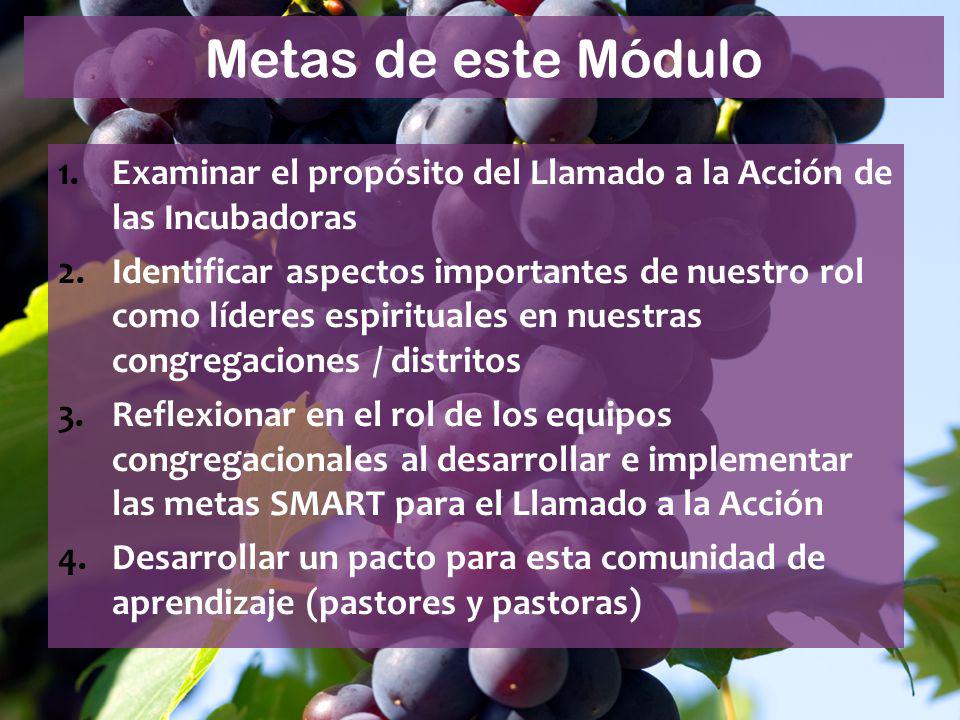 Metas de este Módulo

1. Examinar el propósito del Llamado a la Acción de las Incubadoras
2. Identificar aspectos importantes de nuestro rol como líderes espirituales en nuestras congregaciones / distritos
3. Reflexionar en el rol de los equipos congregacionales al desarrollar e implementar las metas SMART para el Llamado a la Acción
4. Desarrollar un pacto para esta comunidad de aprendizaje (pastores y pastoras)